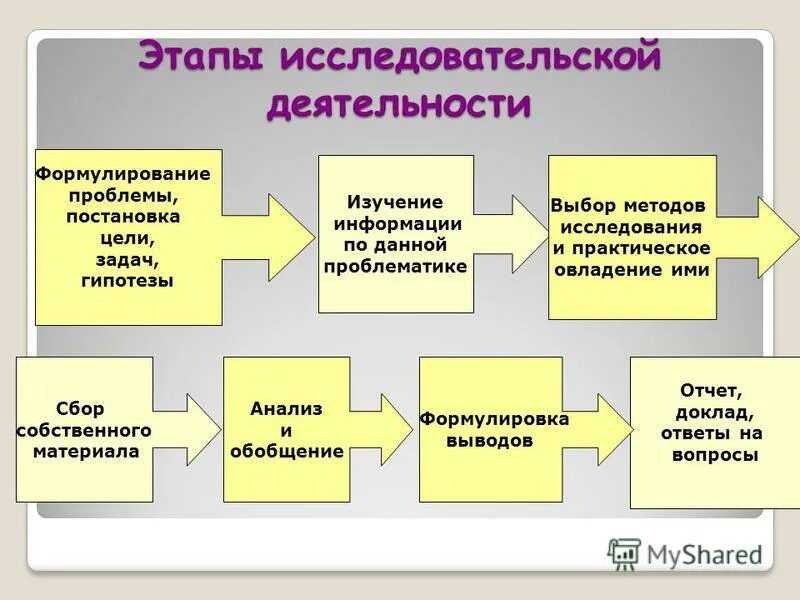 Этапы исследовательской деятельности

Формулирование проблемы, постановка цели, задач, гипотезы

Изучение информации по данной проблематике

Выбор методов исследования и практическое овладение ими

Сбор собственного материала

Анализ и обобщение

Формулировка выводов

Отчет, доклад, ответы на вопросы

MyShared